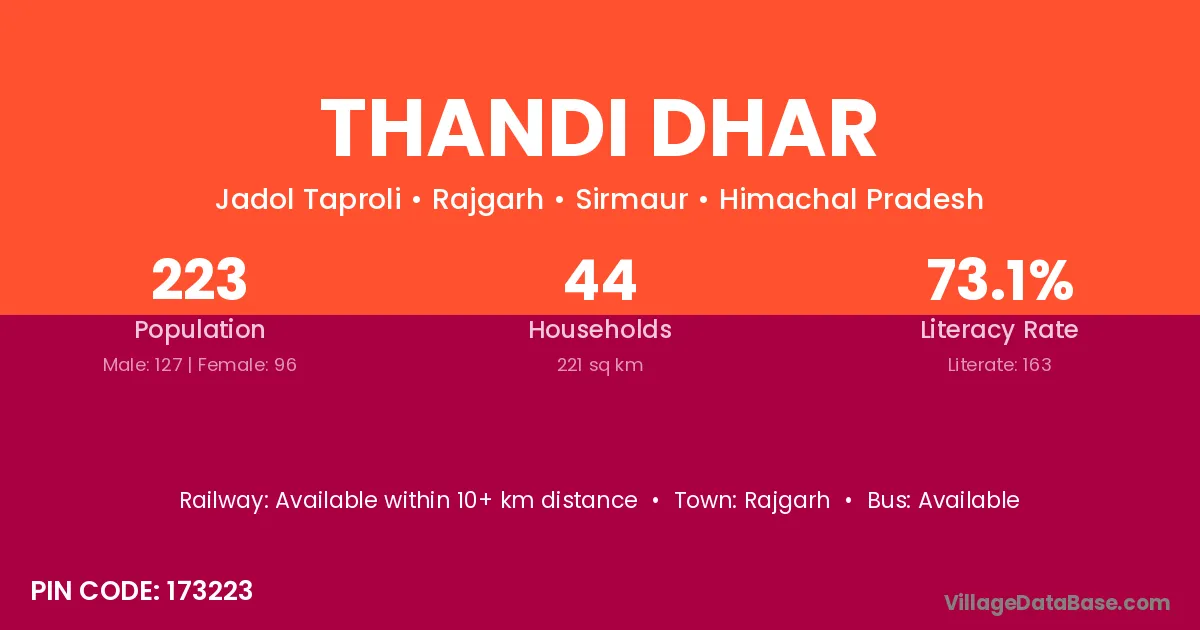 THANDI DHAR

Jadol Taproli • Rajgarh • Sirmaur • Himachal Pradesh

223
Population
Male: 127 | Female: 96

44
Households
221 sq km

73.1%
Literacy Rate
Literate: 163

Railway: Available within 10+ km distance • Town: Rajgarh • Bus: Available

PIN CODE: 173223

VillageDataBase.com